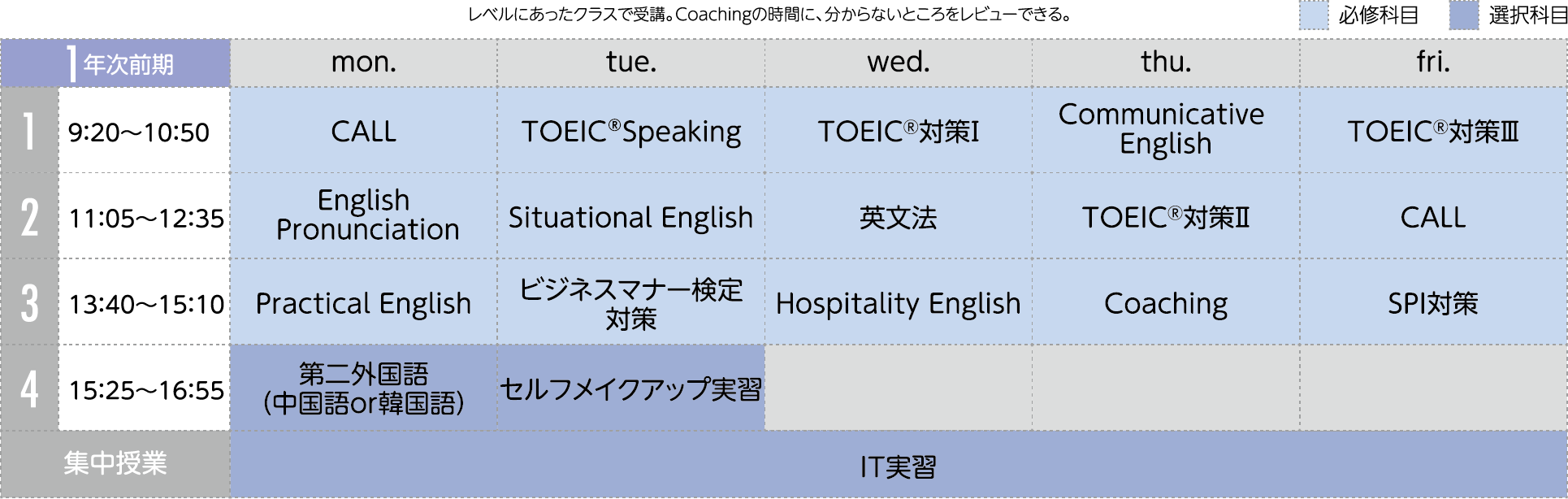 レベルにあったクラスで受講。Coachingの時間に、分からないところをレビューできる。

必修科目　選択科目

| 1年次前期 | | mon. | tue. | wed. | thu. | fri. |
|---|---|---|---|---|---|---|
| 1 | 9:20～10:50 | CALL | TOEIC®Speaking | TOEIC®対策I | Communicative English | TOEIC®対策Ⅲ |
| 2 | 11:05～12:35 | English Pronunciation | Situational English | 英文法 | TOEIC®対策Ⅱ | CALL |
| 3 | 13:40～15:10 | Practical English | ビジネスマナー検定対策 | Hospitality English | Coaching | SPI対策 |
| 4 | 15:25～16:55 | 第二外国語 (中国語or韓国語) | セルフメイクアップ実習 | | | |
| 集中授業 | | IT実習 | | | | |